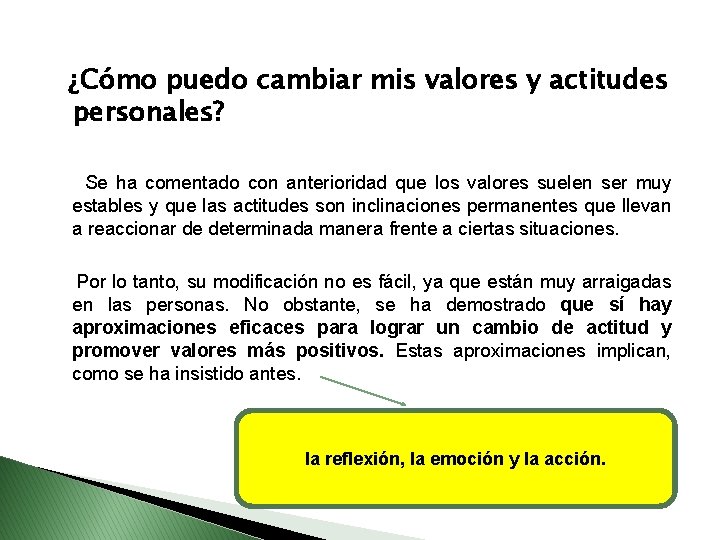 ¿Cómo puedo cambiar mis valores y actitudes personales?

Se ha comentado con anterioridad que los valores suelen ser muy estables y que las actitudes son inclinaciones permanentes que llevan a reaccionar de determinada manera frente a ciertas situaciones.

Por lo tanto, su modificación no es fácil, ya que están muy arraigadas en las personas. No obstante, se ha demostrado que sí hay aproximaciones eficaces para lograr un cambio de actitud y promover valores más positivos. Estas aproximaciones implican, como se ha insistido antes.

la reflexión, la emoción y la acción.